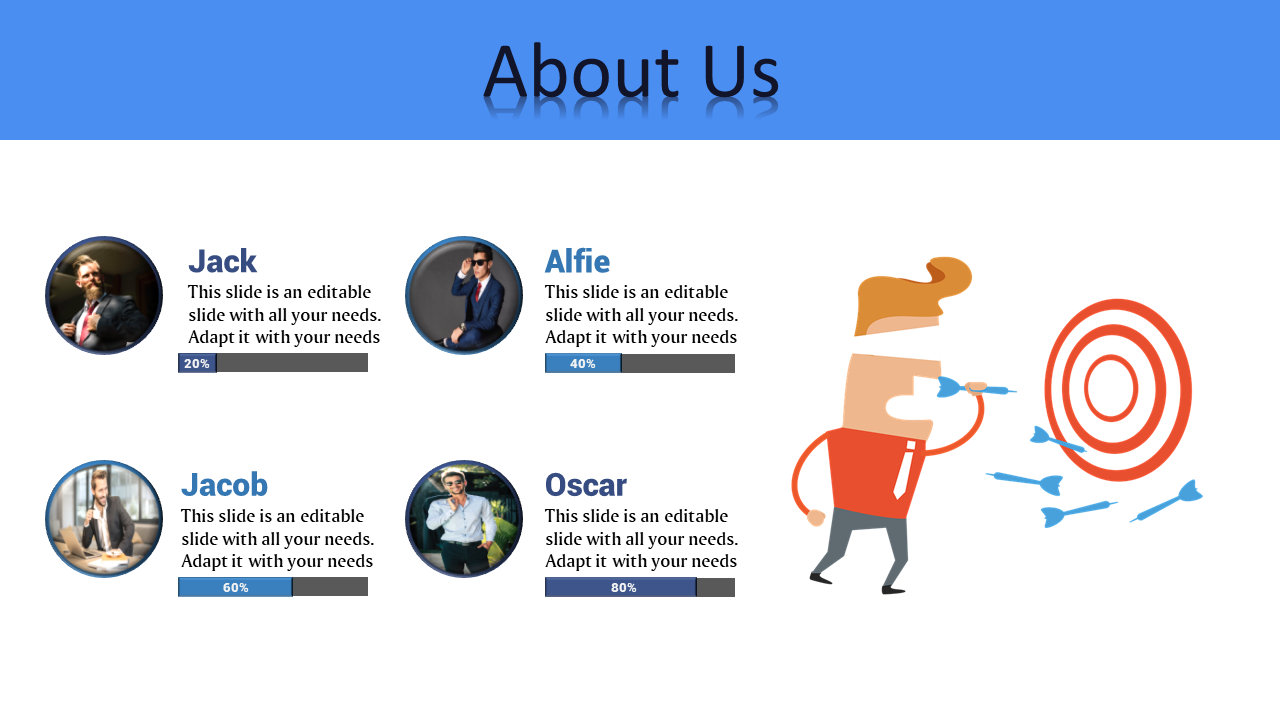 About Us

Jack
This slide is an editable slide with all your needs. Adapt it with your needs
20%

Alfie
This slide is an editable slide with all your needs. Adapt it with your needs
40%

Jacob
This slide is an editable slide with all your needs. Adapt it with your needs
60%

Oscar
This slide is an editable slide with all your needs. Adapt it with your needs
80%